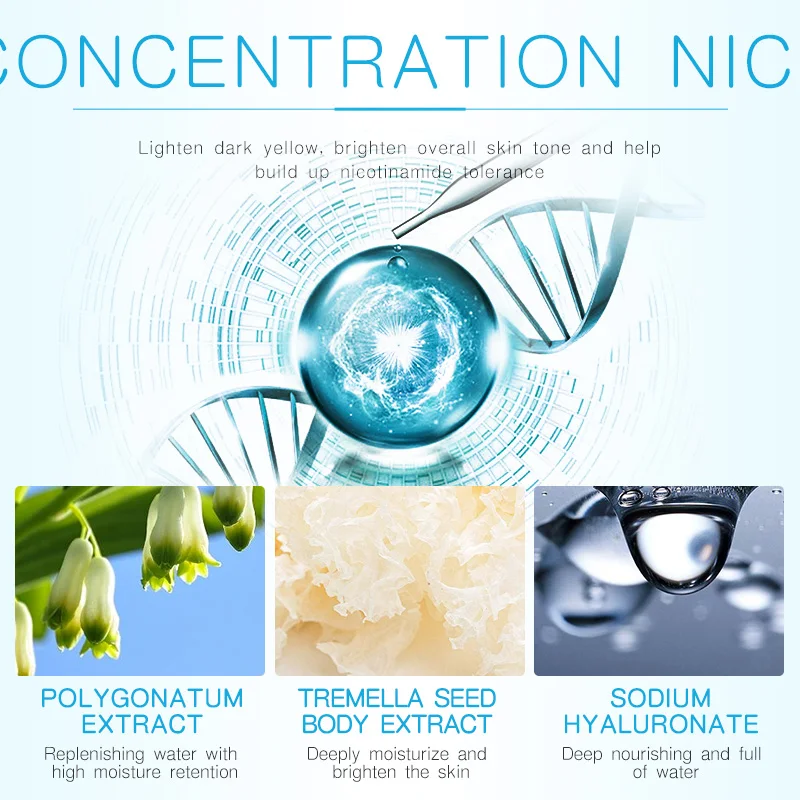 CONCENTRATION NIC

Lighten dark yellow, brighten overall skin tone and help build up nicotinamide tolerance

POLYGONATUM EXTRACT

Replenishing water with high moisture retention

TREMELLA SEED BODY EXTRACT

Deeply moisturize and brighten the skin

SODIUM HYALURONATE

Deep nourishing and full of water